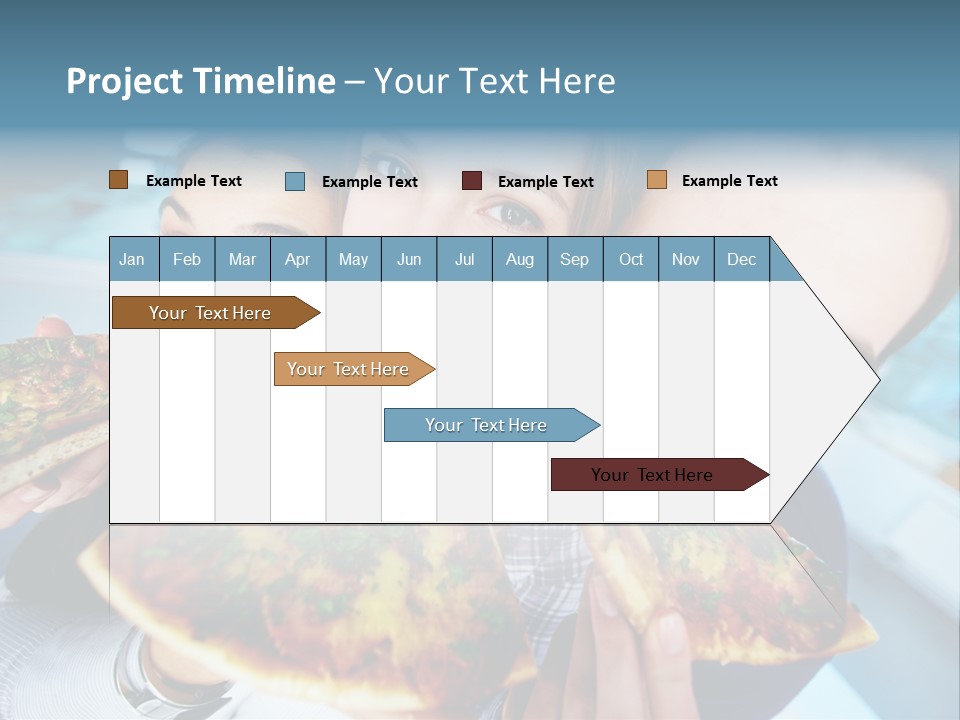 Project Timeline – Your Text Here

Example Text
Example Text
Example Text
Example Text

| Jan | Feb | Mar | Apr | May | Jun | Jul | Aug | Sep | Oct | Nov | Dec |
|---|---|---|---|---|---|---|---|---|---|---|---|

Your Text Here
Your Text Here
Your Text Here
Your Text Here